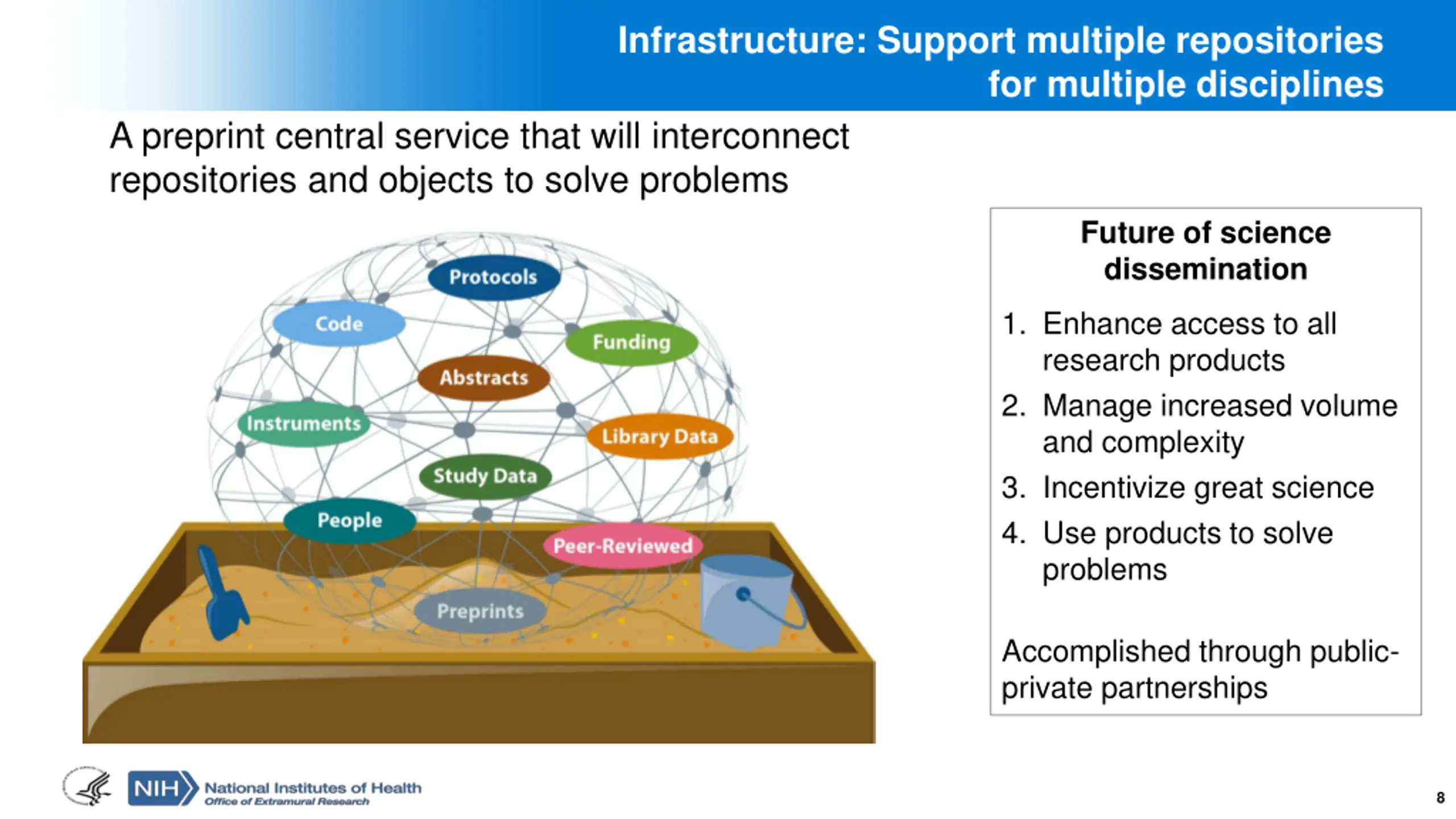 Infrastructure: Support multiple repositories for multiple disciplines

A preprint central service that will interconnect repositories and objects to solve problems

Protocols
Code
Funding
Abstracts
Instruments
Library Data
Study Data
People
Peer-Reviewed
Preprints

Future of science dissemination

1. Enhance access to all research products
2. Manage increased volume and complexity
3. Incentivize great science
4. Use products to solve problems

Accomplished through public-private partnerships

NIH National Institutes of Health
Office of Extramural Research

8